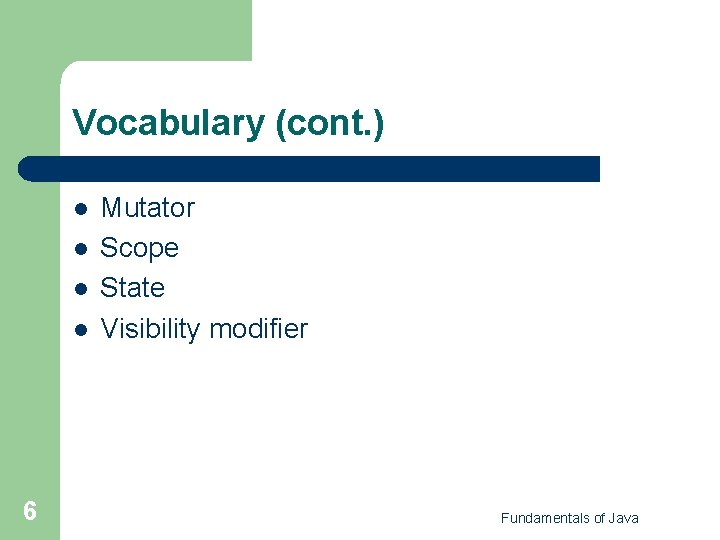 Vocabulary (cont.)

- Mutator
- Scope
- State
- Visibility modifier

6

Fundamentals of Java